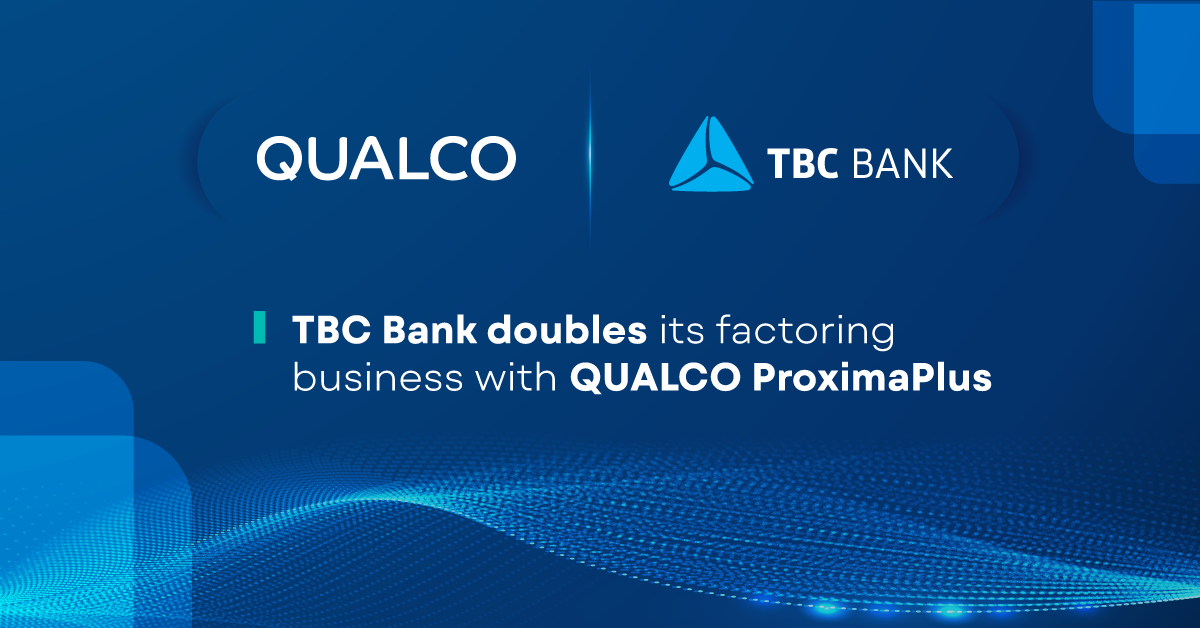 QUALCO

TBC BANK

TBC Bank doubles its factoring business with QUALCO ProximaPlus